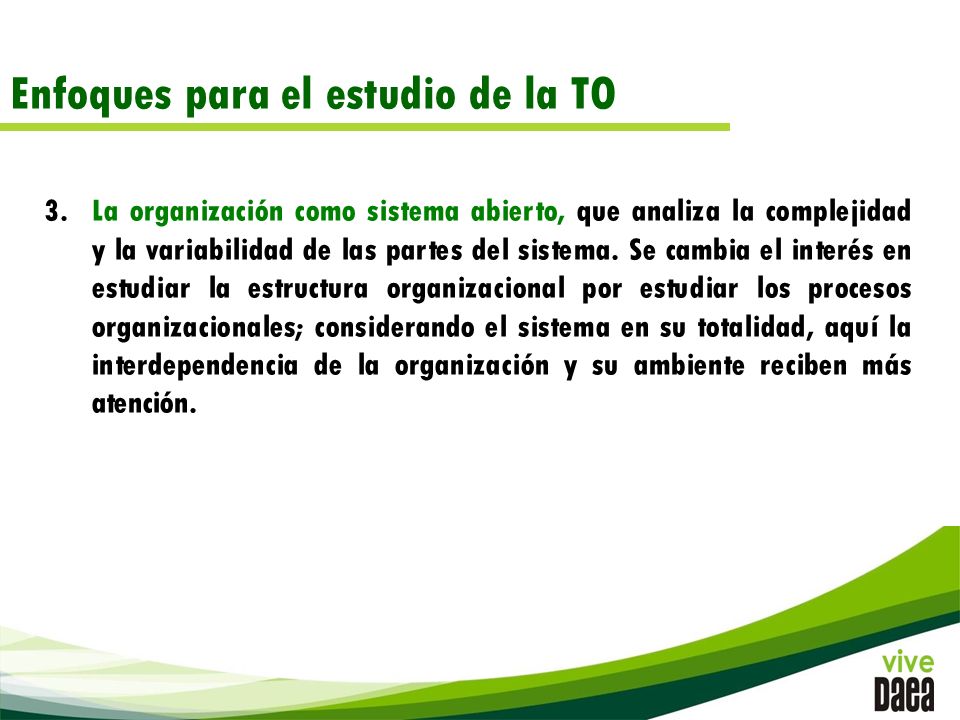 Enfoques para el estudio de la TO

3. La organización como sistema abierto, que analiza la complejidad y la variabilidad de las partes del sistema. Se cambia el interés en estudiar la estructura organizacional por estudiar los procesos organizacionales; considerando el sistema en su totalidad, aquí la interdependencia de la organización y su ambiente reciben más atención.

vive
Daea